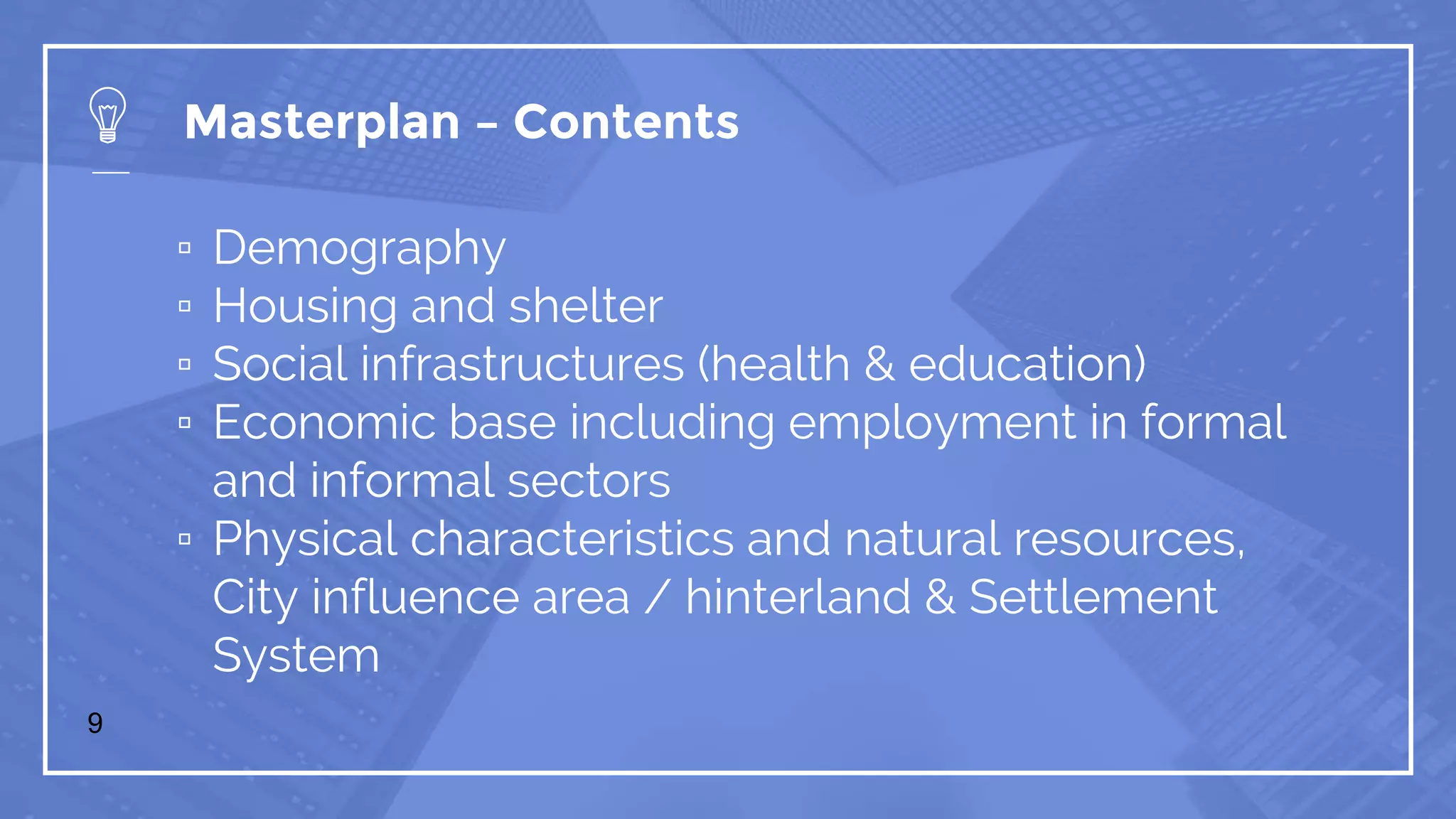 Masterplan – Contents

▫ Demography
▫ Housing and shelter
▫ Social infrastructures (health & education)
▫ Economic base including employment in formal and informal sectors
▫ Physical characteristics and natural resources, City influence area / hinterland & Settlement System

9